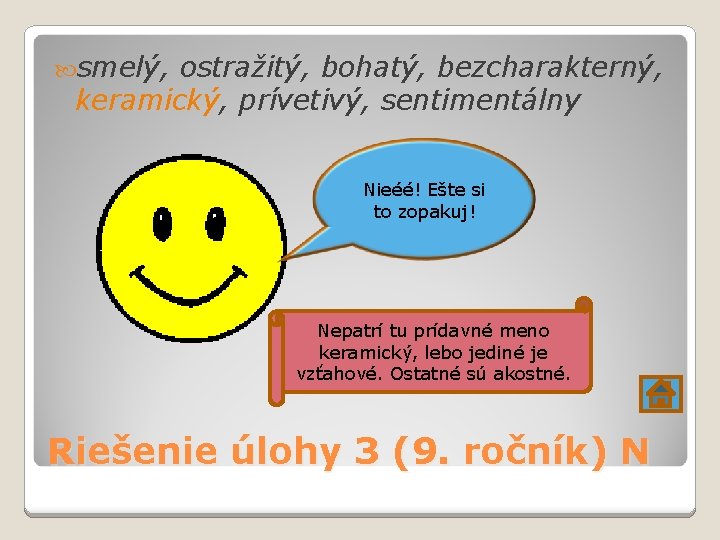 smelý, ostražitý, bohatý, bezcharakterný, keramický, prívetivý, sentimentálny

Nieéé! Ešte si to zopakuj!

Nepatrí tu prídavné meno keramický, lebo jediné je vzťahové. Ostatné sú akostné.

Riešenie úlohy 3 (9. ročník) N